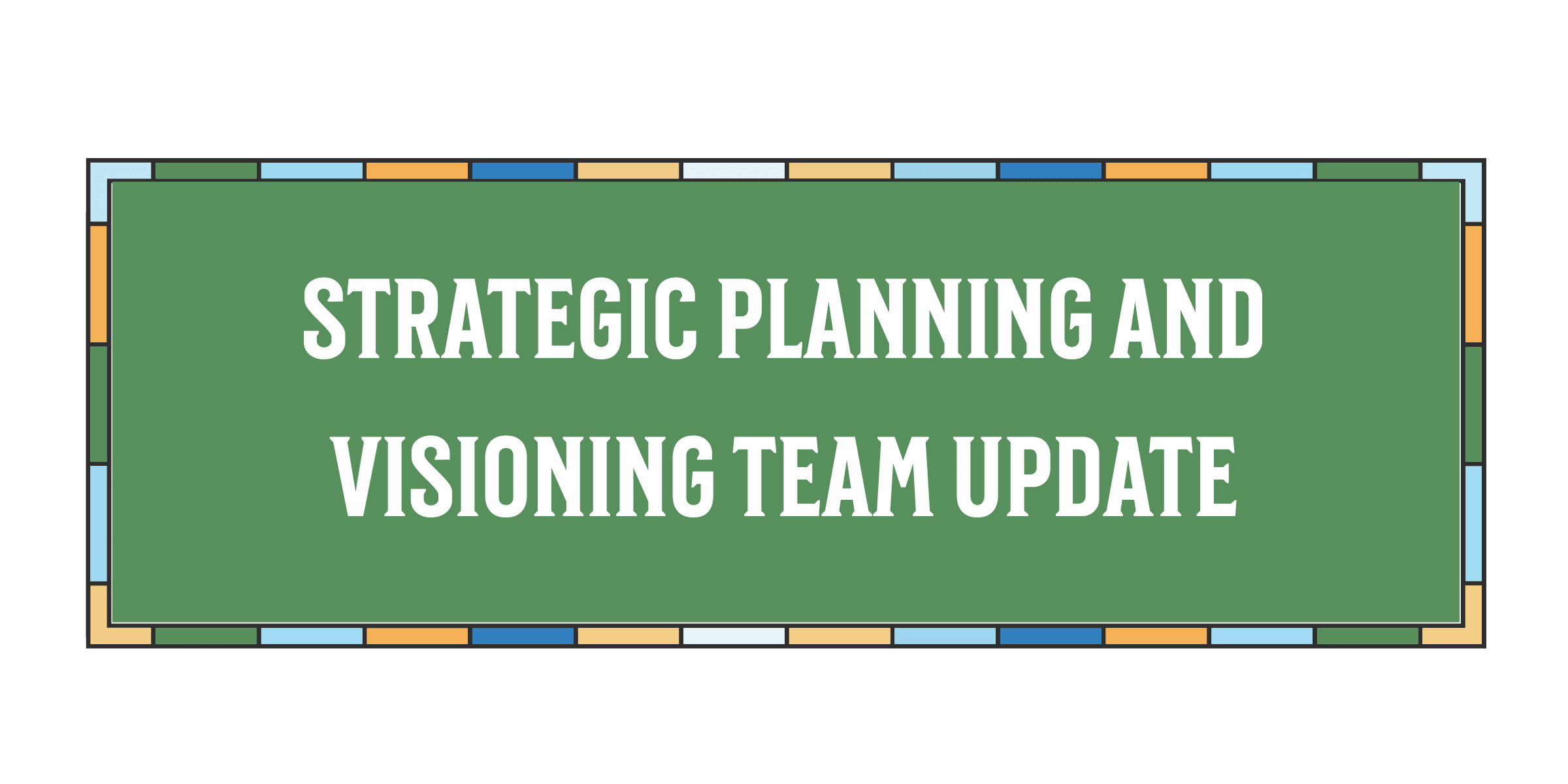 STRATEGIC PLANNING AND VISIONING TEAM UPDATE